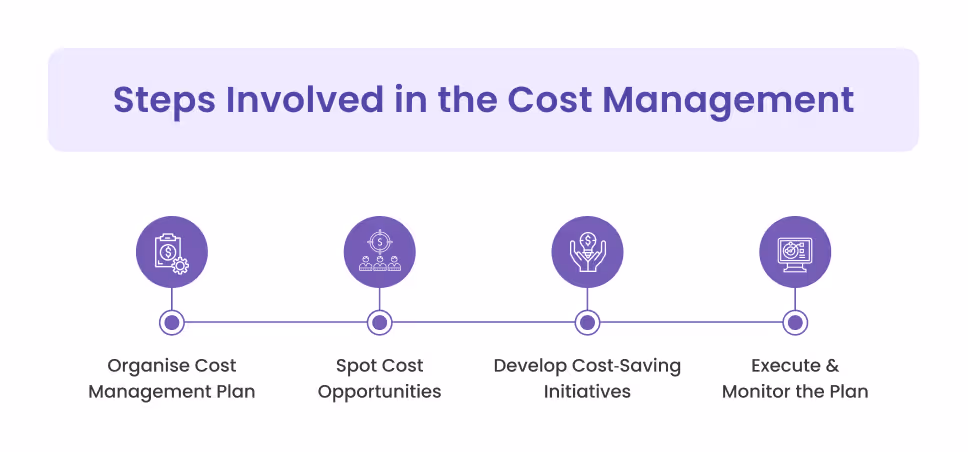 Steps Involved in the Cost Management

Organise Cost Management Plan

Spot Cost Opportunities

Develop Cost-Saving Initiatives

Execute & Monitor the Plan